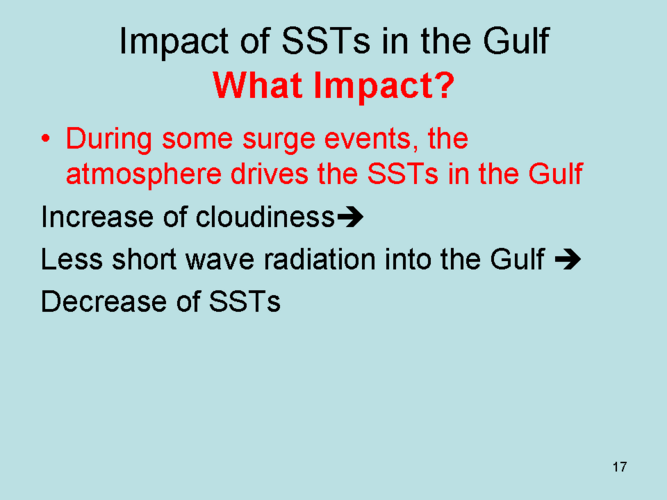 Impact of SSTs in the Gulf
What Impact?

• During some surge events, the atmosphere drives the SSTs in the Gulf

Increase of cloudiness➔

Less short wave radiation into the Gulf ➔

Decrease of SSTs

17